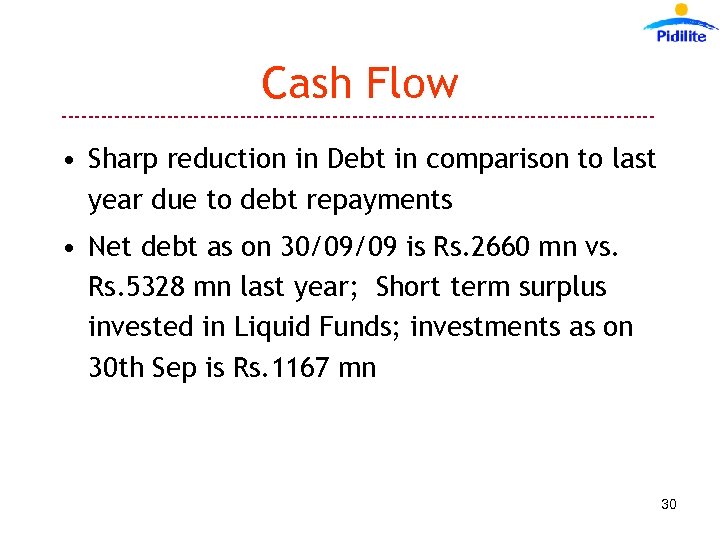 Pidilite

Cash Flow

• Sharp reduction in Debt in comparison to last year due to debt repayments

• Net debt as on 30/09/09 is Rs.2660 mn vs. Rs.5328 mn last year; Short term surplus invested in Liquid Funds; investments as on 30th Sep is Rs.1167 mn

30